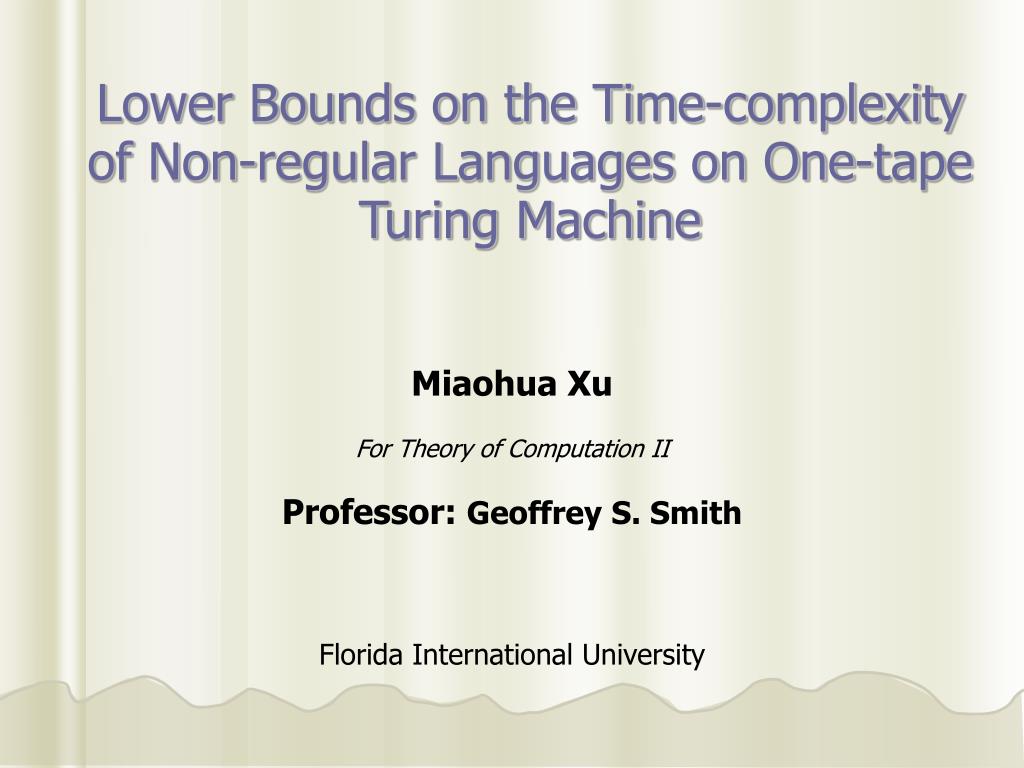 Lower Bounds on the Time-complexity of Non-regular Languages on One-tape Turing Machine

Miaohua Xu

For Theory of Computation II

Professor: Geoffrey S. Smith

Florida International University